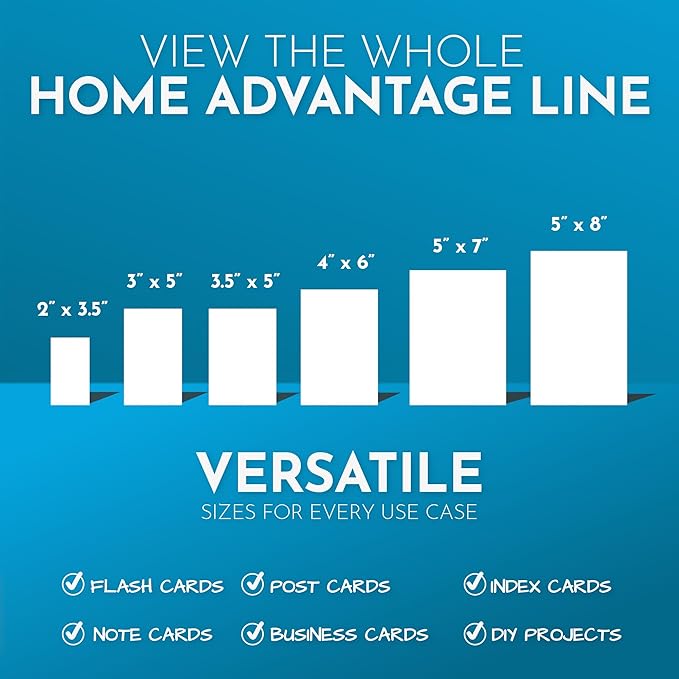 VIEW THE WHOLE
HOME ADVANTAGE LINE

2" x 3.5"
3" x 5"
3.5" x 5"
4" x 6"
5" x 7"
5" x 8"

VERSATILE
SIZES FOR EVERY USE CASE

FLASH CARDS
POST CARDS
INDEX CARDS
NOTE CARDS
BUSINESS CARDS
DIY PROJECTS